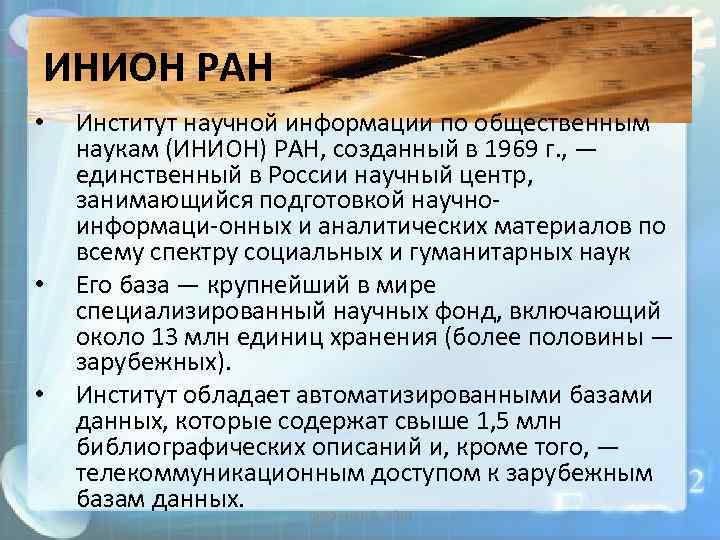 ИНИОН РАН

• Институт научной информации по общественным наукам (ИНИОН) РАН, созданный в 1969 г., — единственный в России научный центр, занимающийся подготовкой научно-информаци-онных и аналитических материалов по всему спектру социальных и гуманитарных наук

• Его база — крупнейший в мире специализированный научных фонд, включающий около 13 млн единиц хранения (более половины — зарубежных).

• Институт обладает автоматизированными базами данных, которые содержат свыше 1,5 млн библиографических описаний и, кроме того, — телекоммуникационным доступом к зарубежным базам данных.